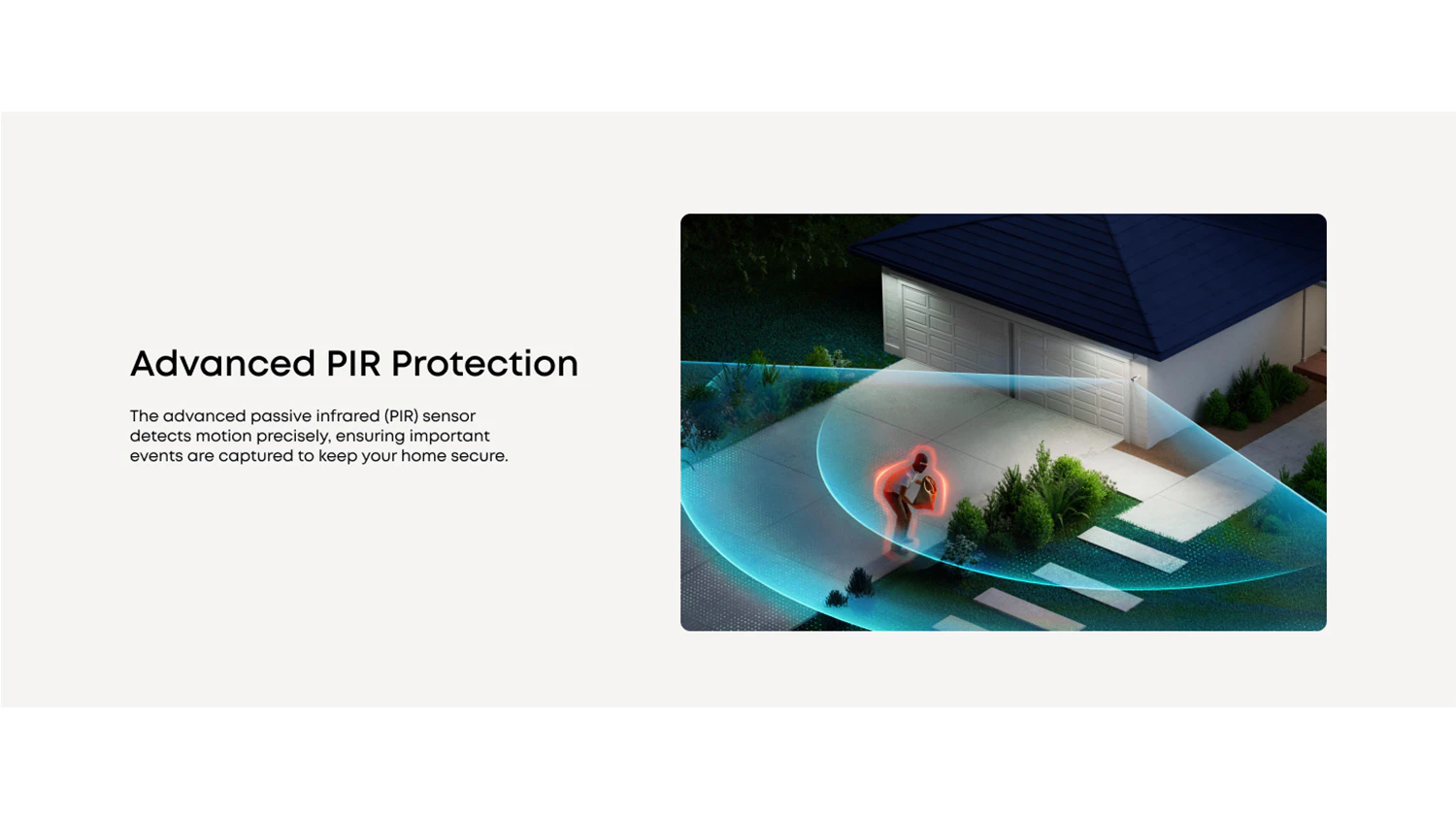 Advanced PIR Protection

The advanced passive infrared (PIR) sensor detects motion precisely, ensuring important events are captured to keep your home secure.